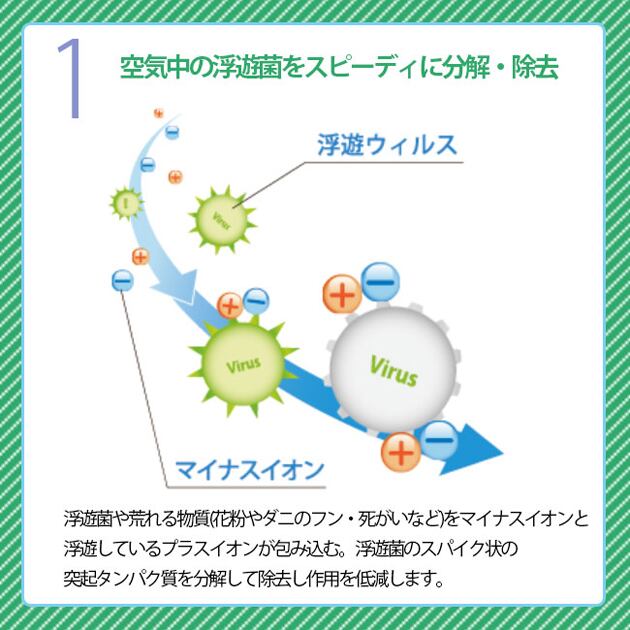 1 空気中の浮遊菌をスピーディに分解・除去

浮遊ウィルス

Virus

Virus

Virus

マイナスイオン

浮遊菌や荒れる物質(花粉やダニのフン・死がいなど)をマイナスイオンと浮遊しているプラスイオンが包み込む。浮遊菌のスパイク状の突起タンパク質を分解して除去し作用を低減します。